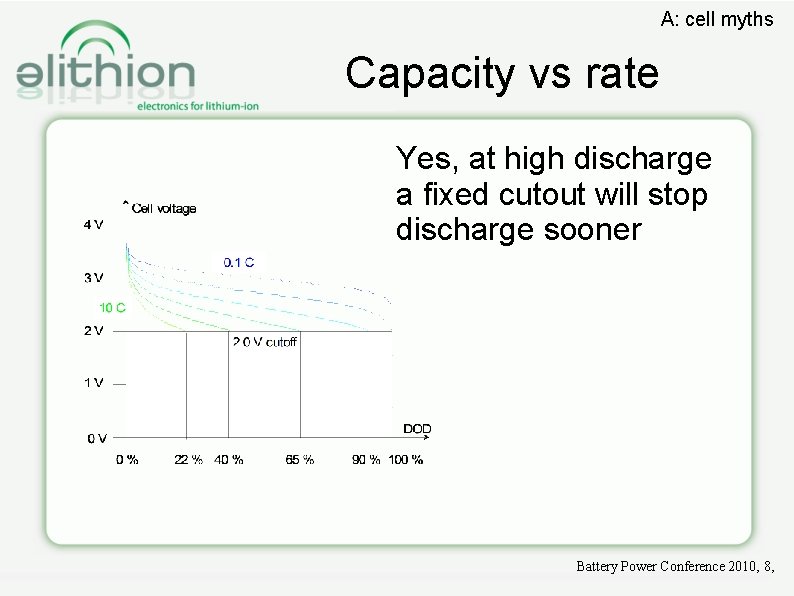 A: cell myths

elithion
electronics for lithium-ion

Capacity vs rate

Yes, at high discharge a fixed cutout will stop discharge sooner

Cell voltage
4 V
3 V
2 V
1 V
0 V
0.1 C
10 C
2.0 V cutoff
DOD
0 %
22 %
40 %
65 %
90 %
100 %

Battery Power Conference 2010, 8,